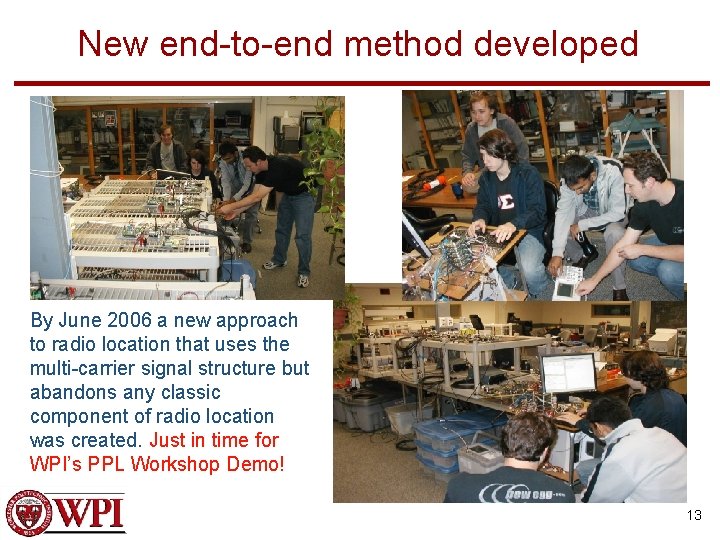 New end-to-end method developed

By June 2006 a new approach to radio location that uses the multi-carrier signal structure but abandons any classic component of radio location was created. Just in time for WPI's PPL Workshop Demo!

WPI

13